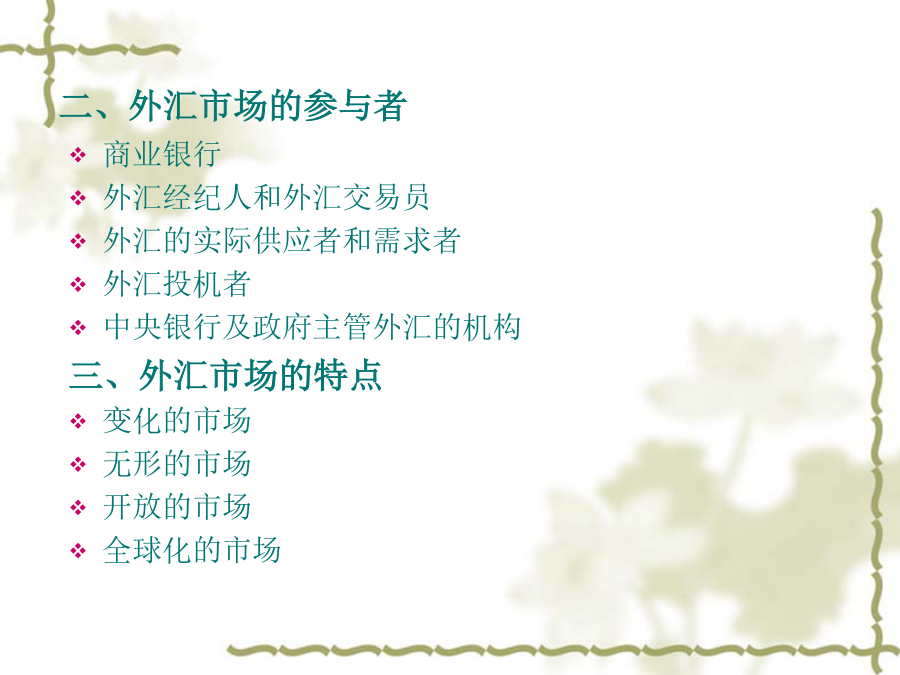 二、外汇市场的参与者

❖ 商业银行
❖ 外汇经纪人和外汇交易员
❖ 外汇的实际供应者和需求者
❖ 外汇投机者
❖ 中央银行及政府主管外汇的机构

三、外汇市场的特点

❖ 变化的市场
❖ 无形的市场
❖ 开放的市场
❖ 全球化的市场